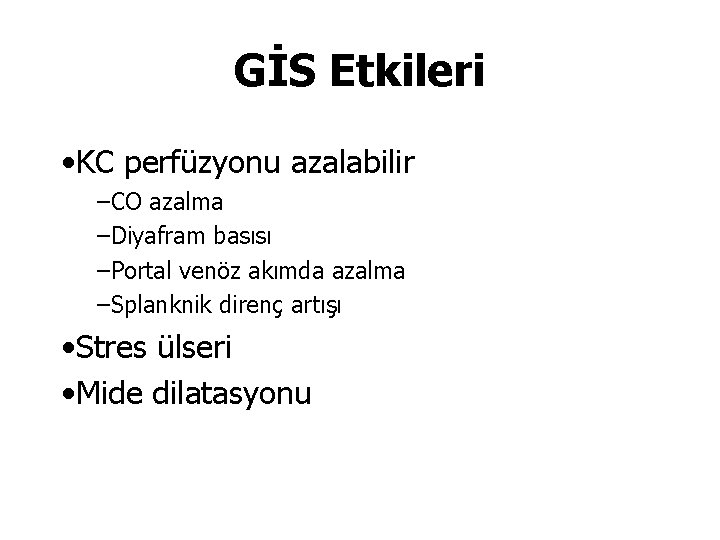 GİS Etkileri

•KC perfüzyonu azalabilir
–CO azalma
–Diyafram basısı
–Portal venöz akımda azalma
–Splanknik direnç artışı

•Stres ülseri

•Mide dilatasyonu